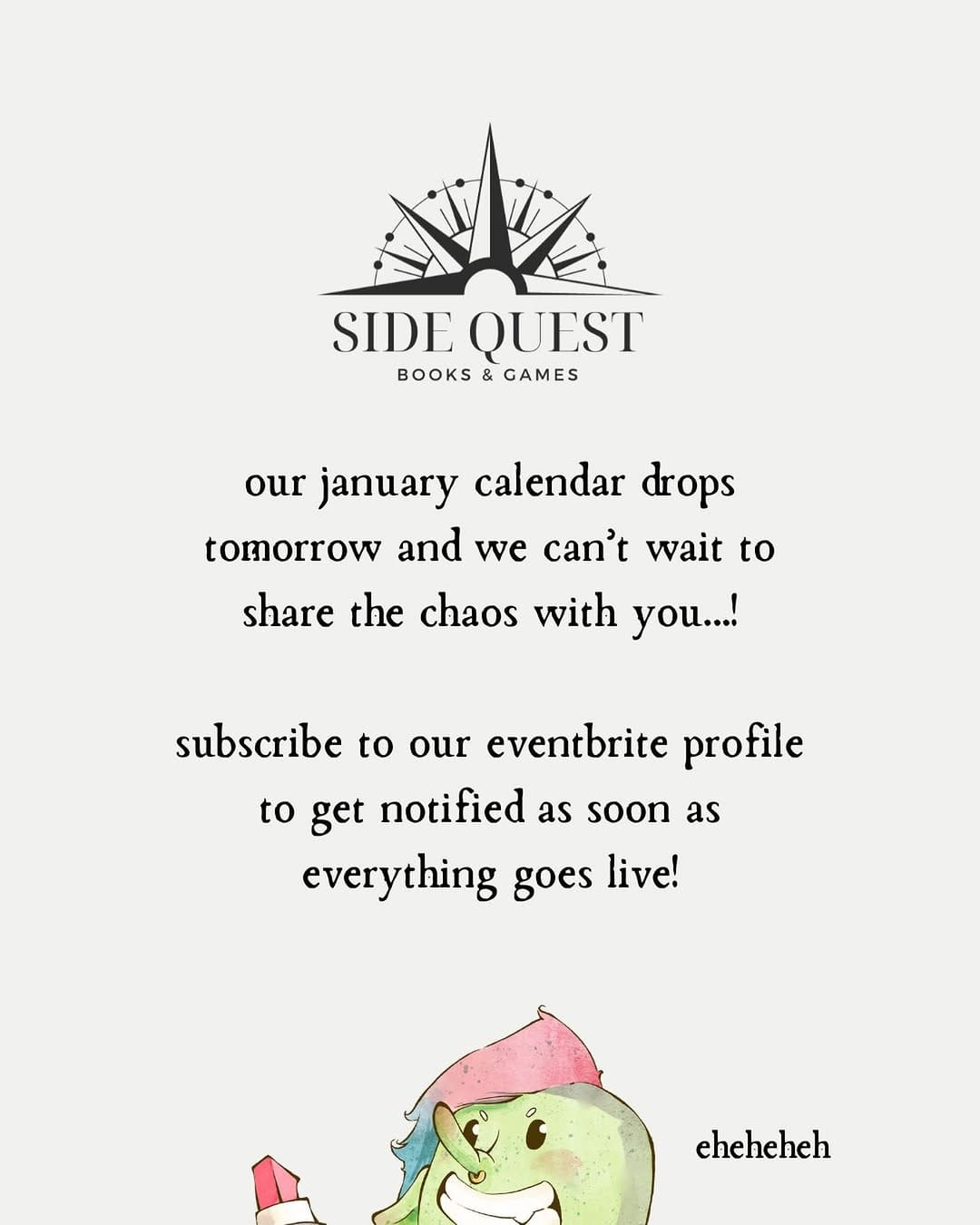 SIDE QUEST
BOOKS & GAMES

our january calendar drops tomorrow and we can't wait to share the chaos with you...!

subscribe to our eventbrite profile to get notified as soon as everything goes live!

eheheheh